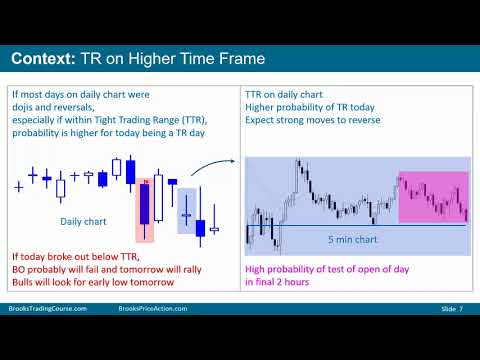 Context: TR on Higher Time Frame

If most days on daily chart were dojis and reversals, especially if within Tight Trading Range (TTR), probability is higher for today being a TR day

Daily chart

If today broke out below TTR, BO probably will fail and tomorrow will rally
Bulls will look for early low tomorrow

TTR on daily chart
Higher probability of TR today
Expect strong moves to reverse

5 min chart

High probability of test of open of day in final 2 hours

BrooksTradingCourse.com BrooksPriceAction.com Slide 7